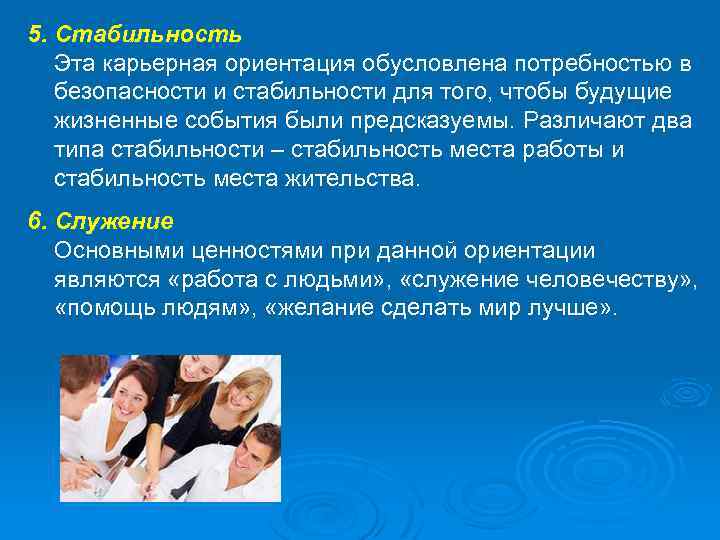 5. Стабильность

Эта карьерная ориентация обусловлена потребностью в безопасности и стабильности для того, чтобы будущие жизненные события были предсказуемы. Различают два типа стабильности – стабильность места работы и стабильность места жительства.

6. Служение

Основными ценностями при данной ориентации являются «работа с людьми», «служение человечеству», «помощь людям», «желание сделать мир лучше».